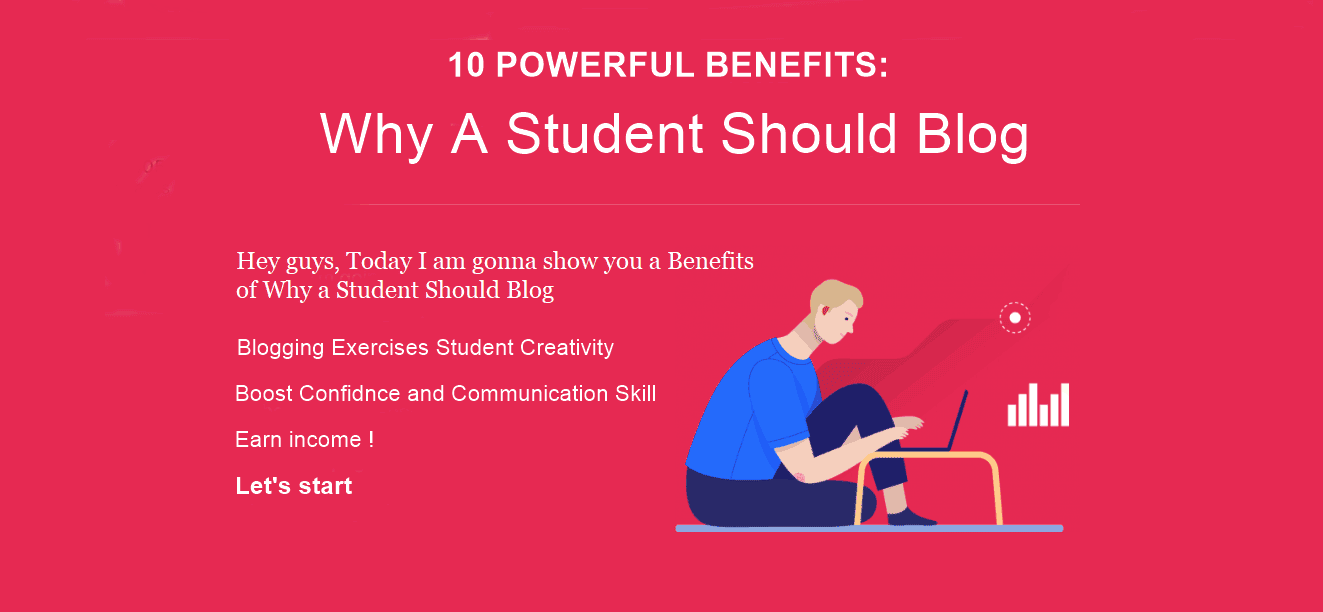 10 POWERFUL BENEFITS:

Why A Student Should Blog

Hey guys, Today I am gonna show you a Benefits of Why a Student Should Blog

Blogging Exercises Student Creativity

Boost Confidnce and Communication Skill

Earn income !

Let's start